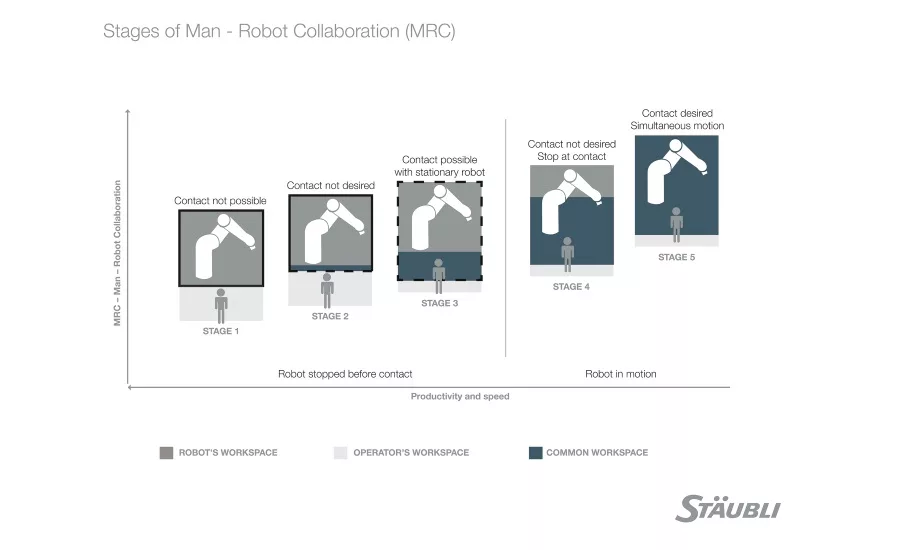 Stages of Man - Robot Collaboration (MRC)

MRC – Man – Robot Collaboration

Contact not possible

STAGE 1

Contact not desired

STAGE 2

Contact possible with stationary robot

STAGE 3

Contact not desired Stop at contact

STAGE 4

Contact desired Simultaneous motion

STAGE 5

Robot stopped before contact

Robot in motion

Productivity and speed

ROBOT'S WORKSPACE

OPERATOR'S WORKSPACE

COMMON WORKSPACE

STÄUBLI